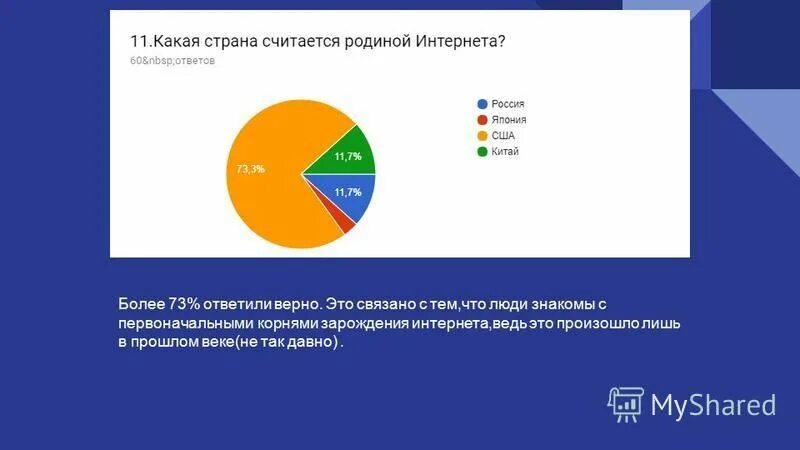 11.Какая страна считается родиной Интернета?
60&nbsp;ответов

73,3%
11,7%
11,7%

Россия
Япония
США
Китай

Более 73% ответили верно. Это связано с тем,что люди знакомы с первоначальными корнями зарождения интернета,ведь это произошло лишь в прошлом веке(не так давно).

MyShared